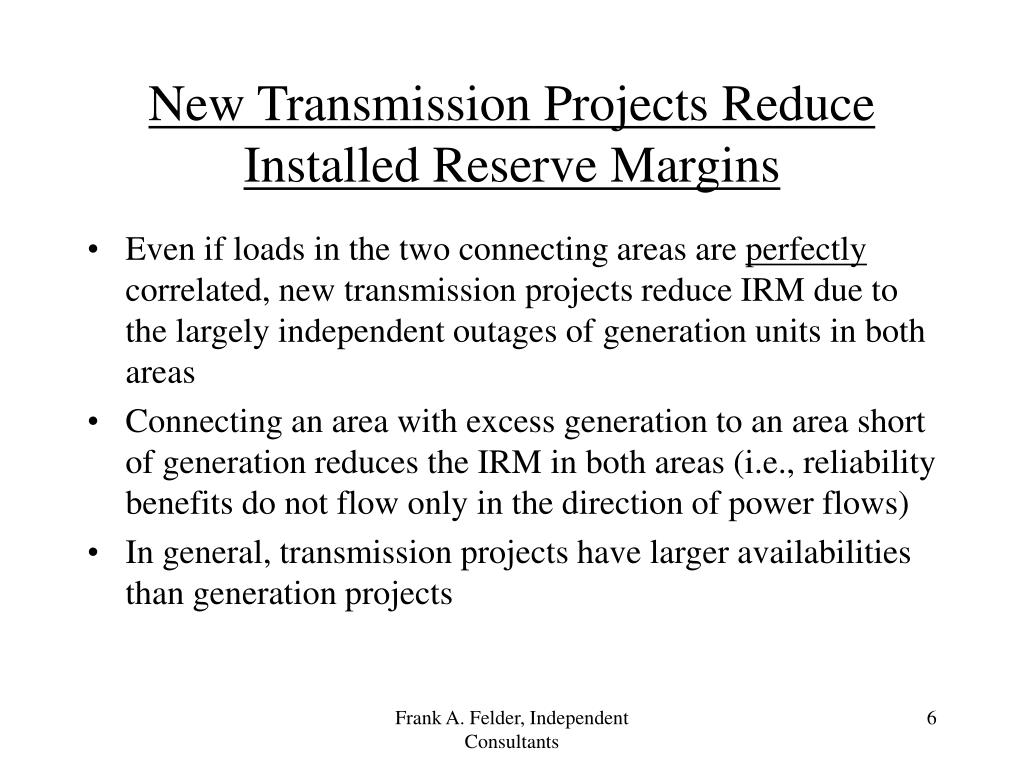 New Transmission Projects Reduce Installed Reserve Margins

• Even if loads in the two connecting areas are perfectly correlated, new transmission projects reduce IRM due to the largely independent outages of generation units in both areas

• Connecting an area with excess generation to an area short of generation reduces the IRM in both areas (i.e., reliability benefits do not flow only in the direction of power flows)

• In general, transmission projects have larger availabilities than generation projects

Frank A. Felder, Independent Consultants

6